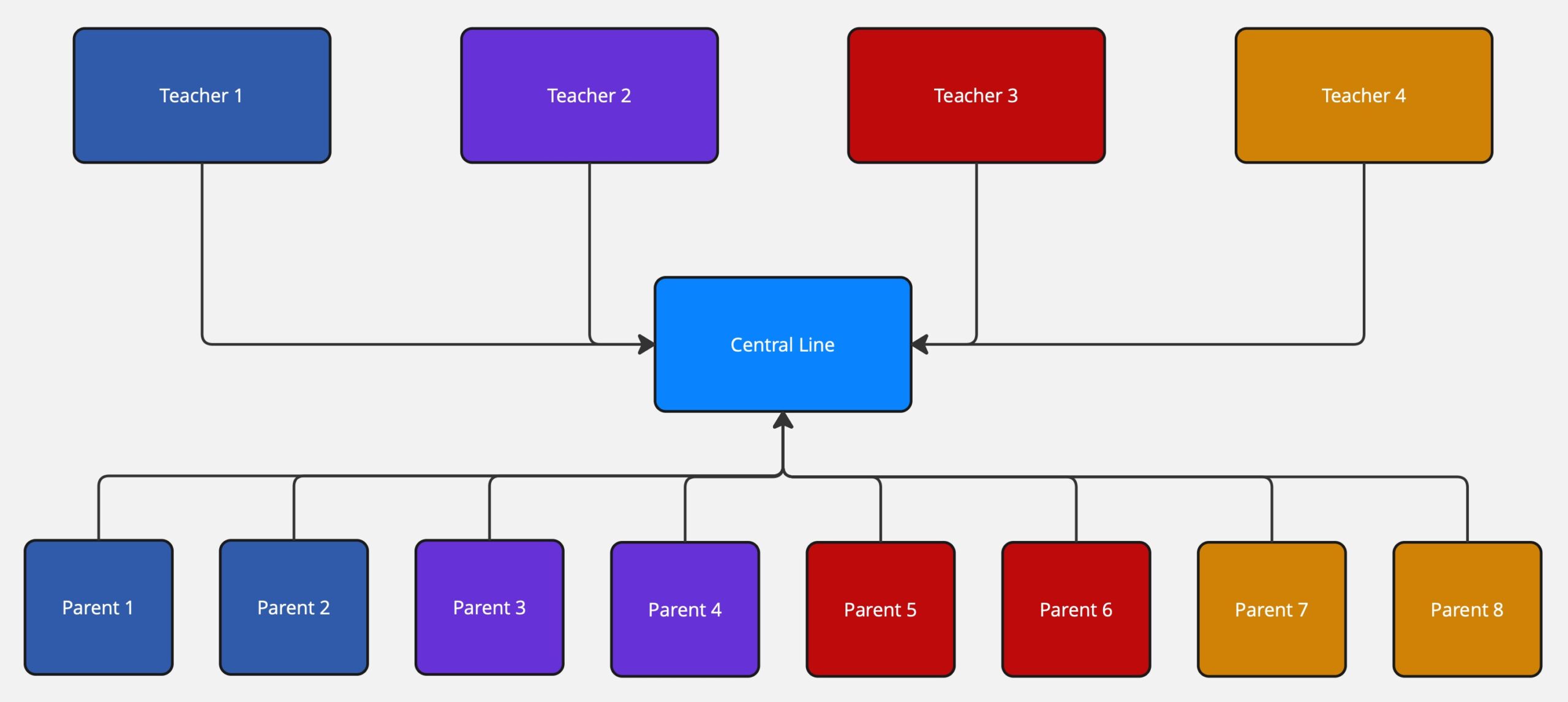 Teacher 1

Teacher 2

Teacher 3

Teacher 4

Central Line

Parent 1

Parent 2

Parent 3

Parent 4

Parent 5

Parent 6

Parent 7

Parent 8